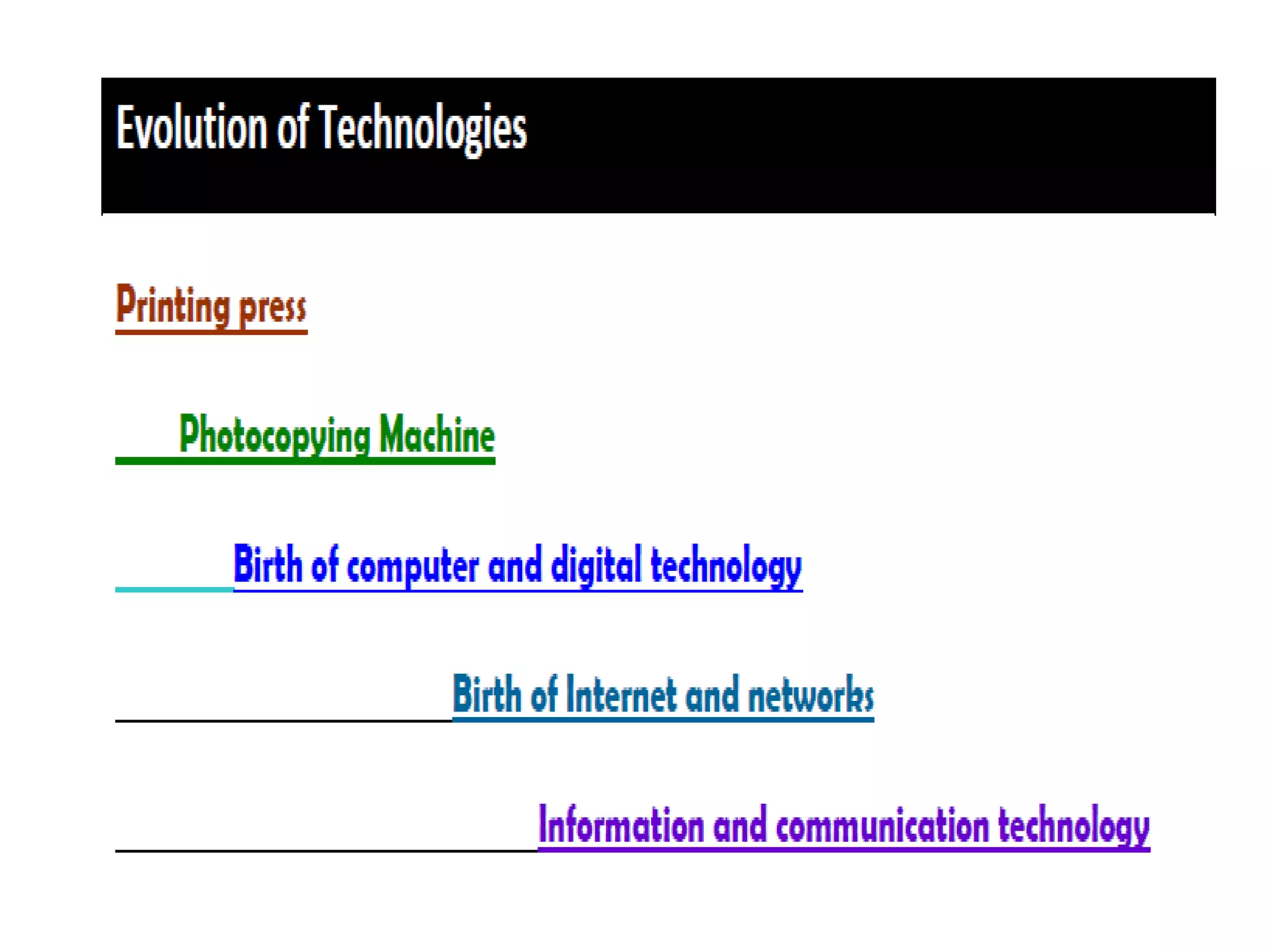 Evolution of Technologies

Printing press

Photocopying Machine

Birth of computer and digital technology

Birth of Internet and networks

Information and communication technology